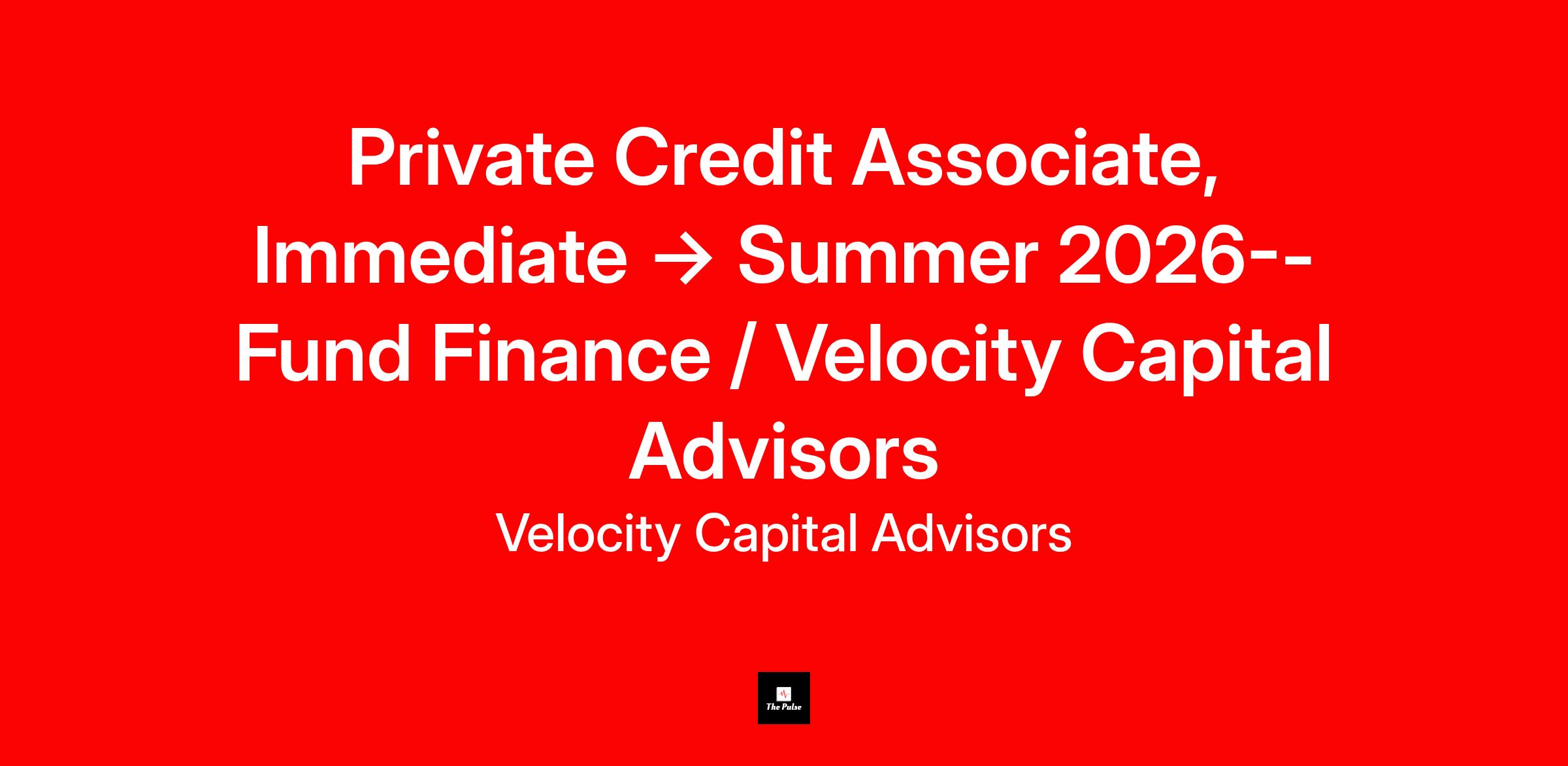 Private Credit Associate, Immediate → Summer 2026-- Fund Finance / Velocity Capital Advisors

Velocity Capital Advisors

The Pulse